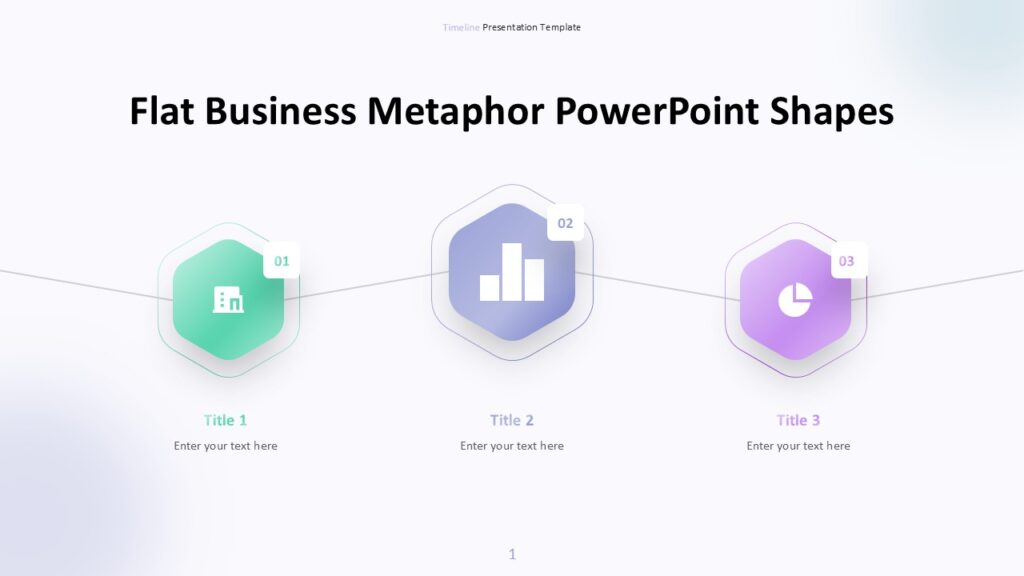 Timeline Presentation Template

Flat Business Metaphor PowerPoint Shapes

01

02

03

Title 1

Enter your text here

Title 2

Enter your text here

Title 3

Enter your text here

1